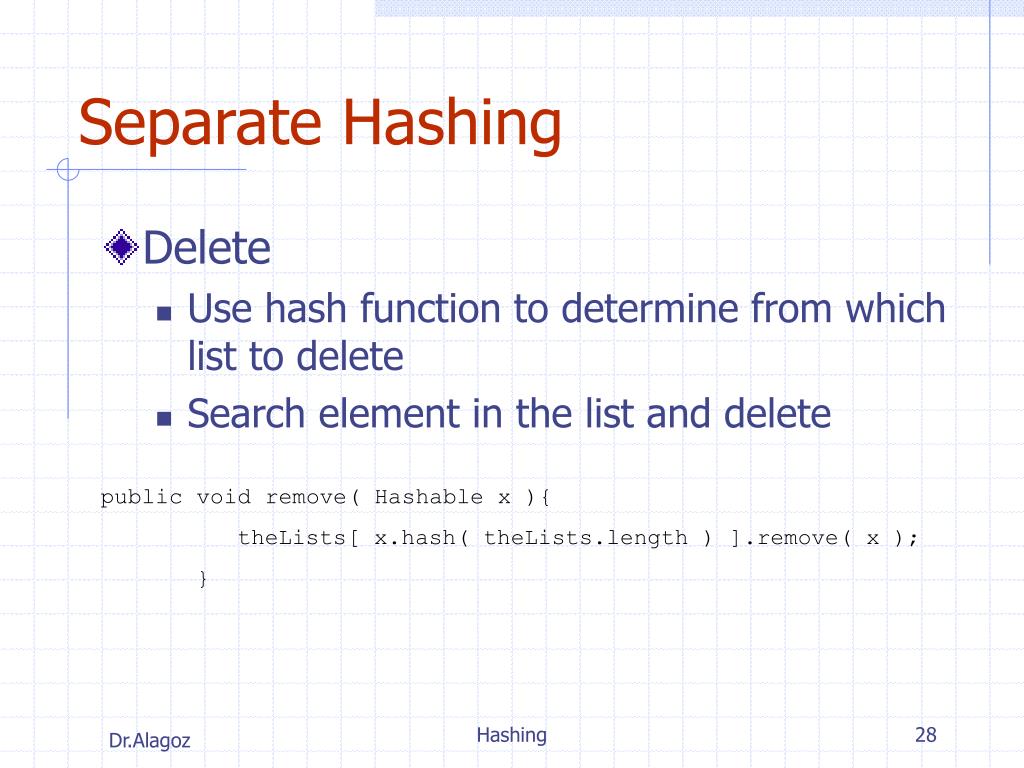 Separate Hashing

Delete

Use hash function to determine from which list to delete

Search element in the list and delete

public void remove( Hashable x ){
	theLists[ x.hash( theLists.length ) ].remove( x );
	}

Dr.Alagoz

Hashing

28